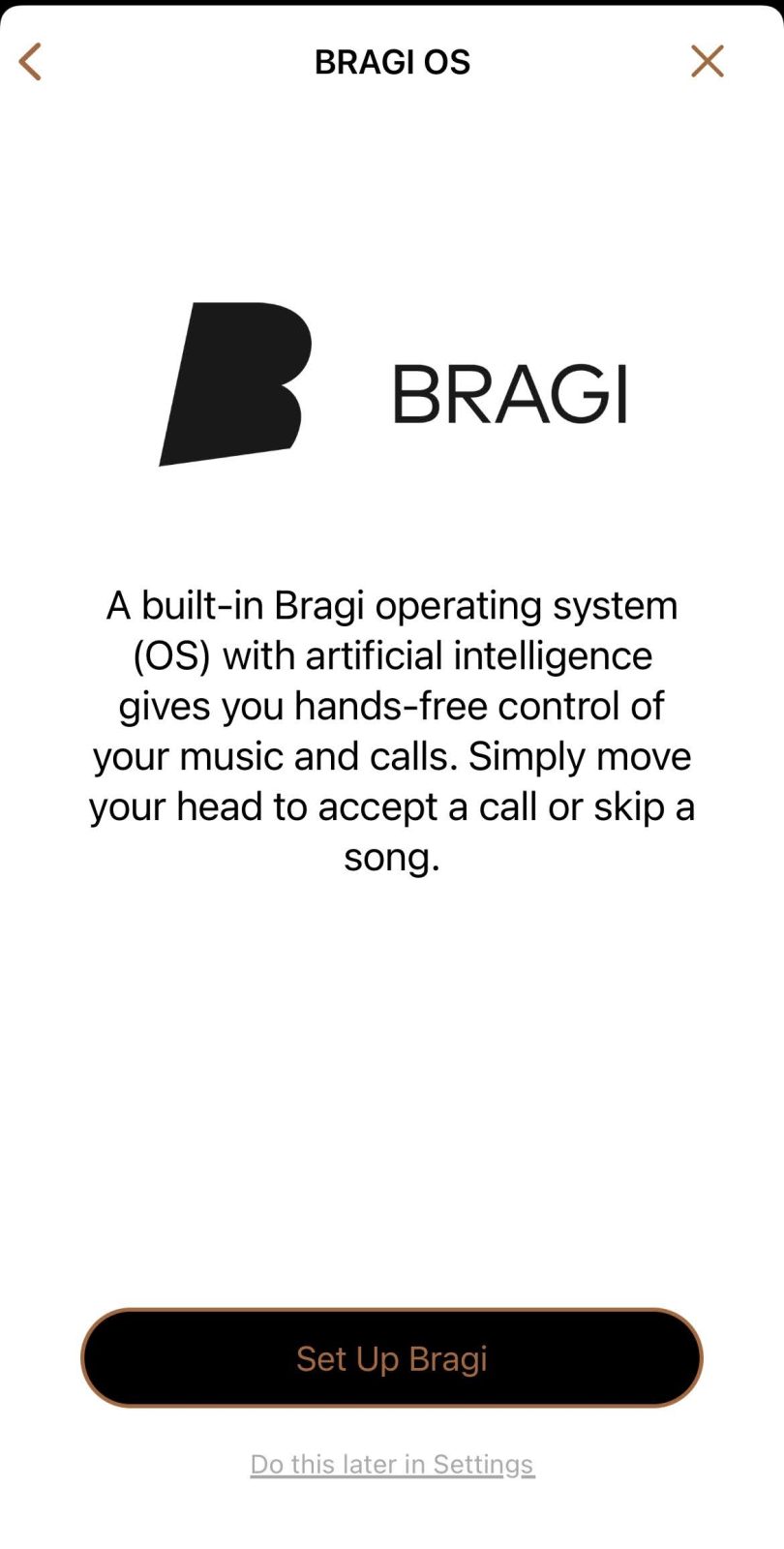 BRAGI OS

BRAGI

A built-in Bragi operating system (OS) with artificial intelligence gives you hands-free control of your music and calls. Simply move your head to accept a call or skip a song.

Set Up Bragi

Do this later in Settings